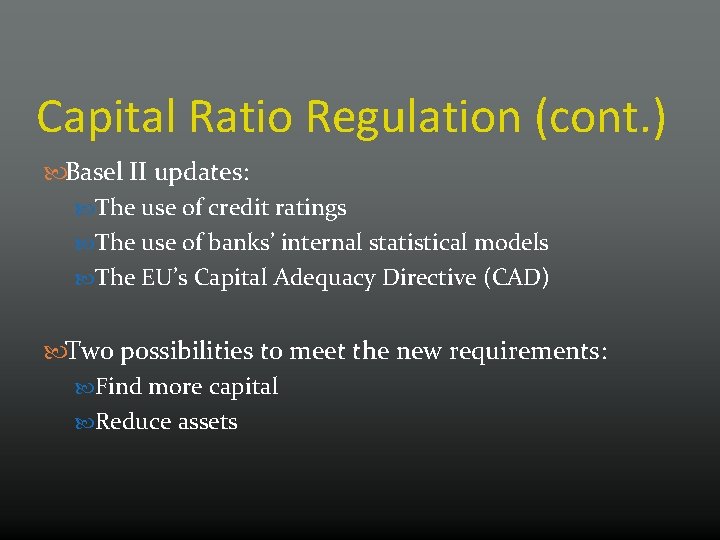 Capital Ratio Regulation (cont.)

Basel II updates:

The use of credit ratings

The use of banks' internal statistical models

The EU's Capital Adequacy Directive (CAD)

Two possibilities to meet the new requirements:

Find more capital

Reduce assets